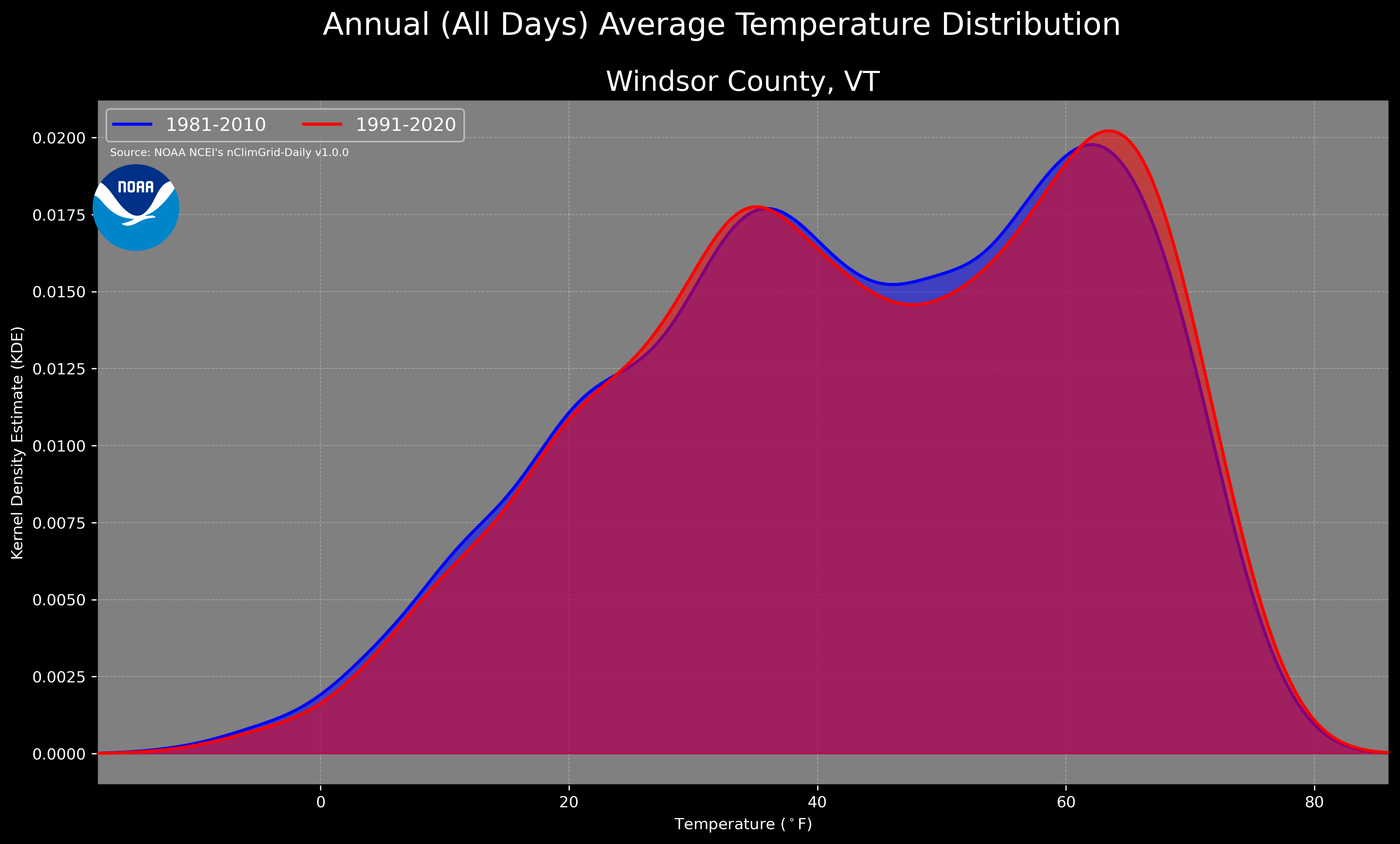 Annual (All Days) Average Temperature Distribution

Windsor County, VT

1981-2010
1991-2020

Source: NOAA NCEI's nClimGrid-Daily v1.0.0

NOAA

Kernel Density Estimate (KDE)

0.0200
0.0175
0.0150
0.0125
0.0100
0.0075
0.0050
0.0025
0.0000

0
20
40
60
80

Temperature ($^\circ$F)